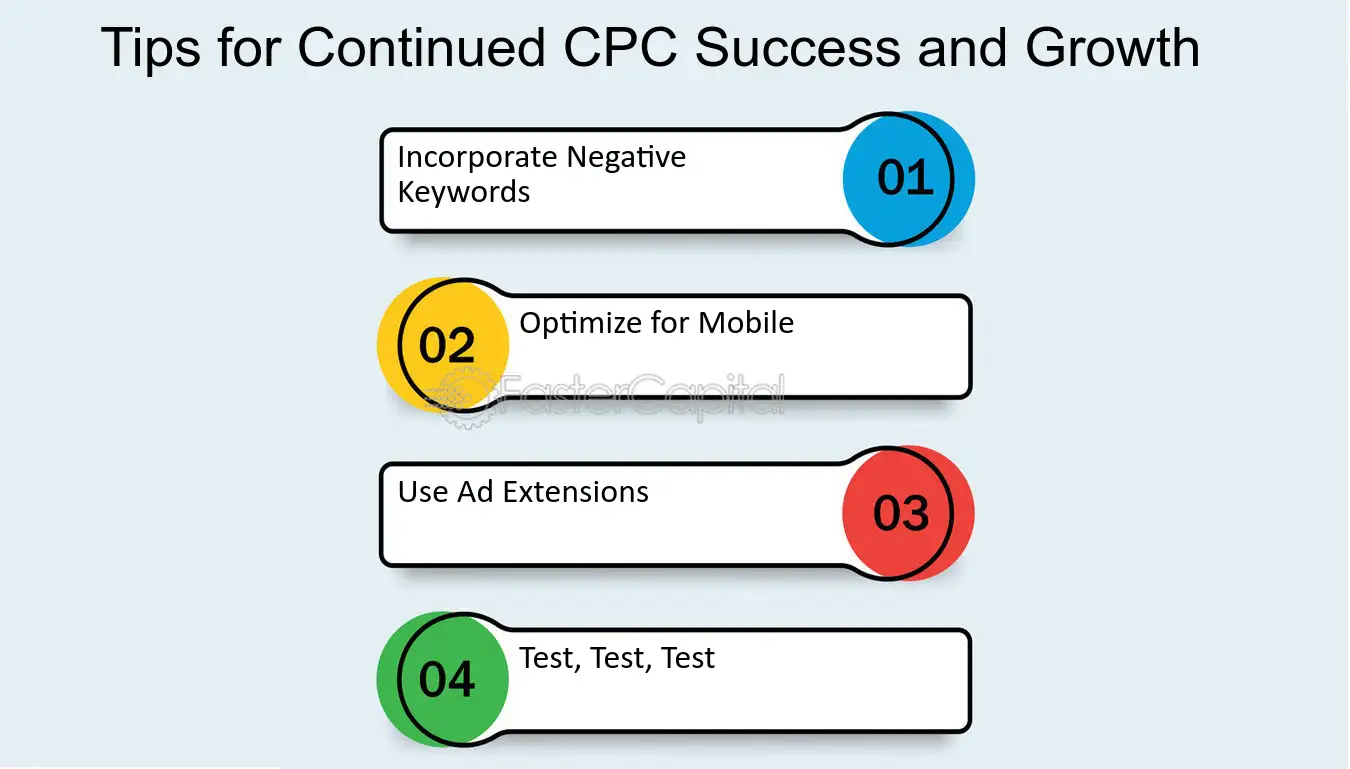 Tips for Continued CPC Success and Growth

Incorporate Negative Keywords

01

02

Optimize for Mobile

FasterCapital

Use Ad Extensions

03

04

Test, Test, Test